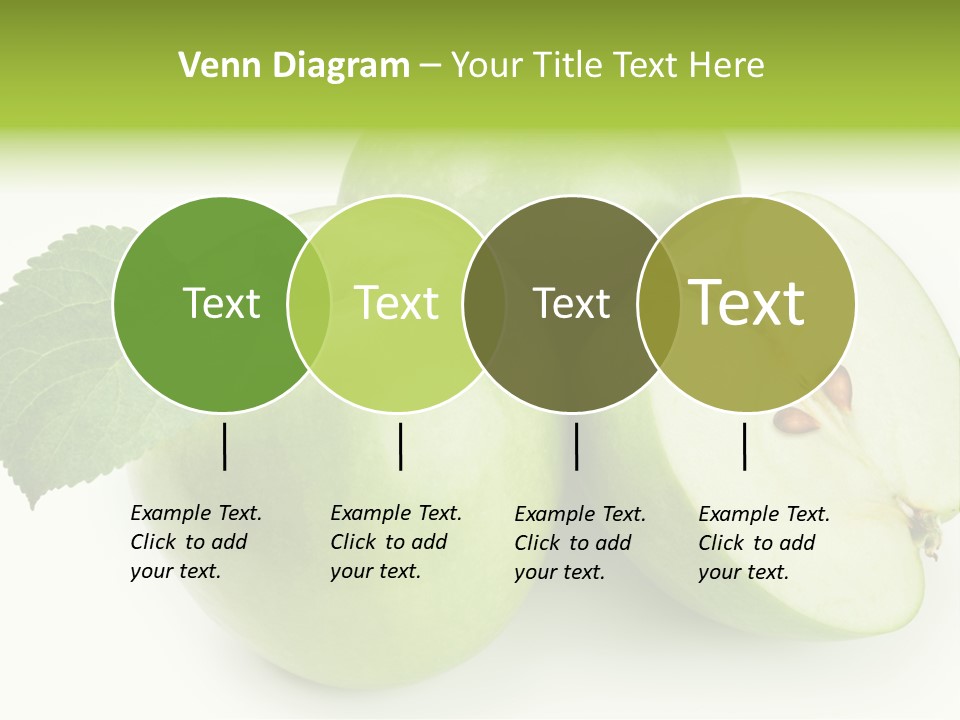 Venn Diagram – Your Title Text Here

Text

Text

Text

Text

Example Text. Click to add your text.

Example Text. Click to add your text.

Example Text. Click to add your text.

Example Text. Click to add your text.